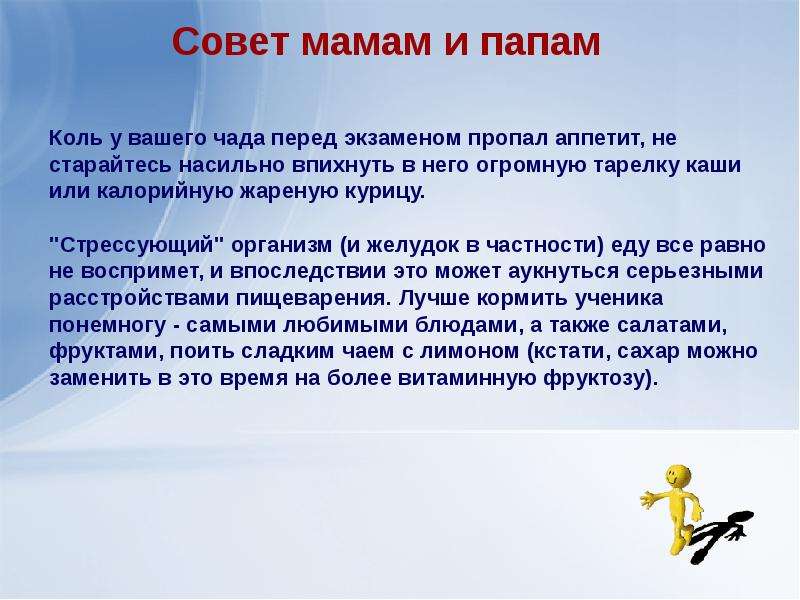 Совет мамам и папам

Коль у вашего чада перед экзаменом пропал аппетит, не старайтесь насильно впихнуть в него огромную тарелку каши или калорийную жареную курицу.

"Стрессующий" организм (и желудок в частности) еду все равно не воспримет, и впоследствии это может аукнуться серьезными расстройствами пищеварения. Лучше кормить ученика понемногу - самыми любимыми блюдами, а также салатами, фруктами, поить сладким чаем с лимоном (кстати, сахар можно заменить в это время на более витаминную фруктозу).